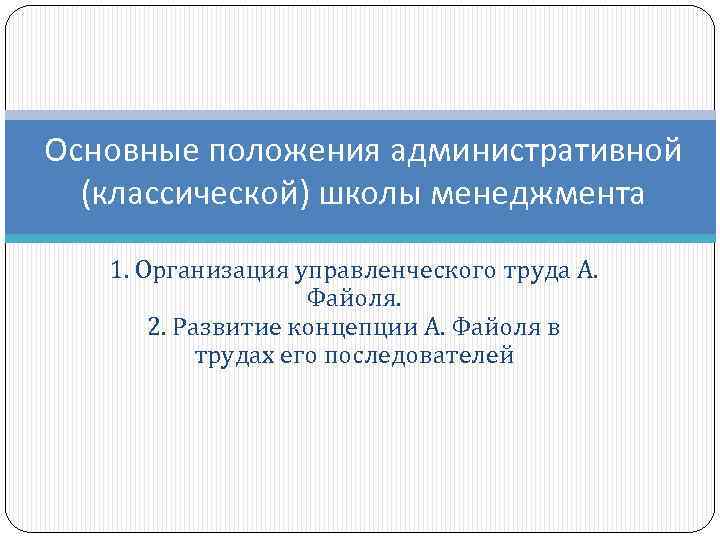 Основные положения административной (классической) школы менеджмента

1. Организация управленческого труда А. Файоля.
2. Развитие концепции А. Файоля в трудах его последователей